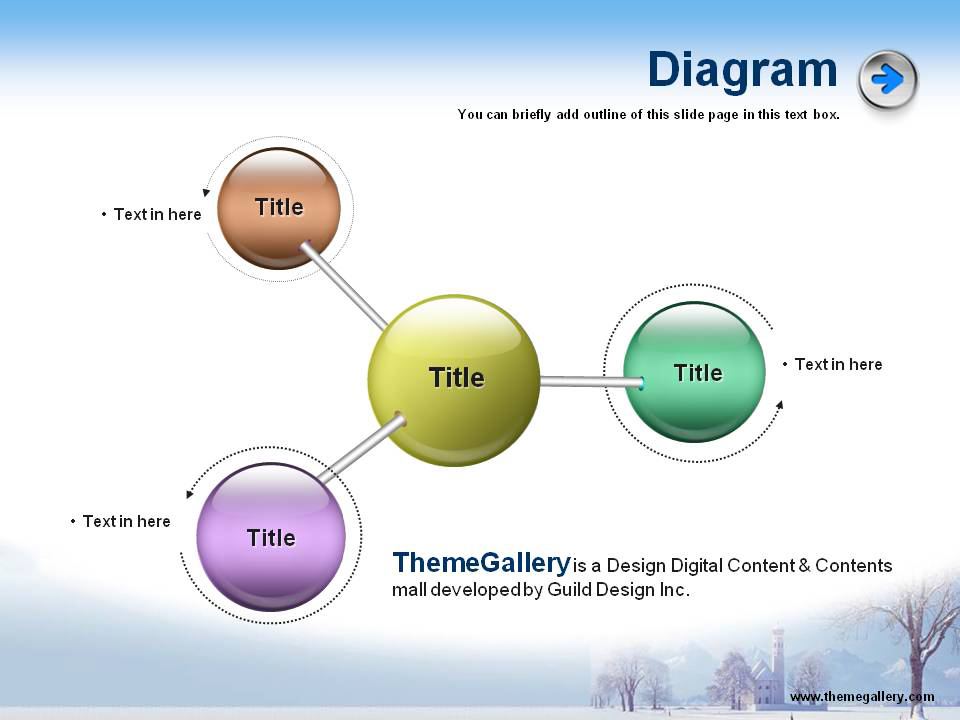 Diagram

You can briefly add outline of this slide page in this text box.

• Text in here

Title

Title

Title

• Text in here

• Text in here

Title

ThemeGallery is a Design Digital Content & Contents mall developed by Guild Design Inc.

www.themegallery.com